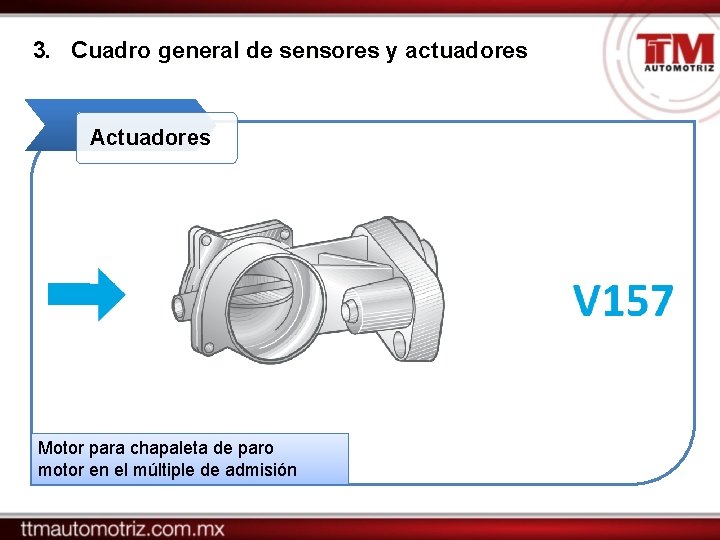 3. Cuadro general de sensores y actuadores

TTM AUTOMOTRIZ

Actuadores

V157

Motor para chapaleta de paro motor en el múltiple de admisión

ttmautomotriz.com.mx